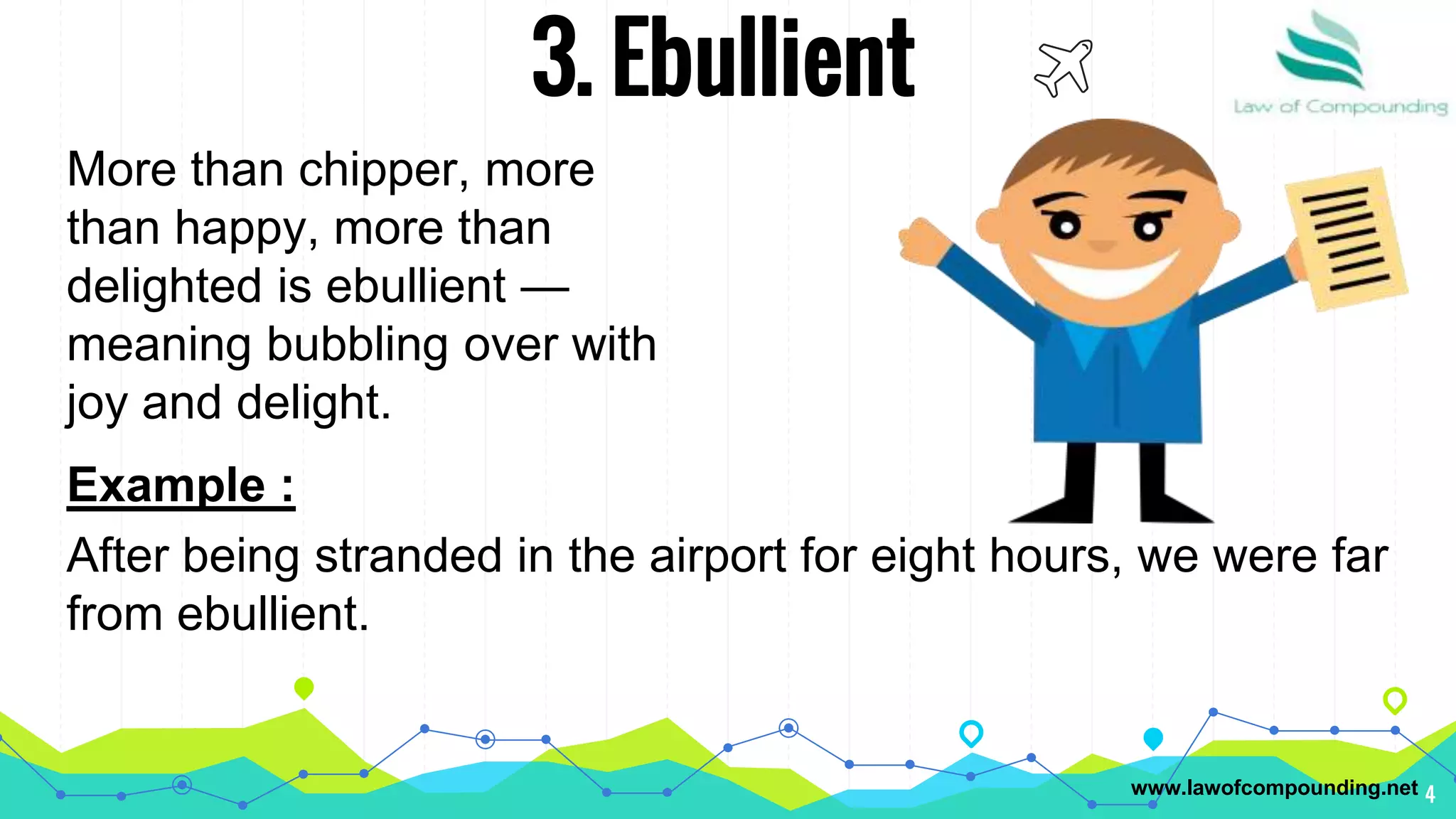 3. Ebullient

Law of Compounding

More than chipper, more than happy, more than delighted is ebullient — meaning bubbling over with joy and delight.

Example :

After being stranded in the airport for eight hours, we were far from ebullient.

www.lawofcompounding.net 4